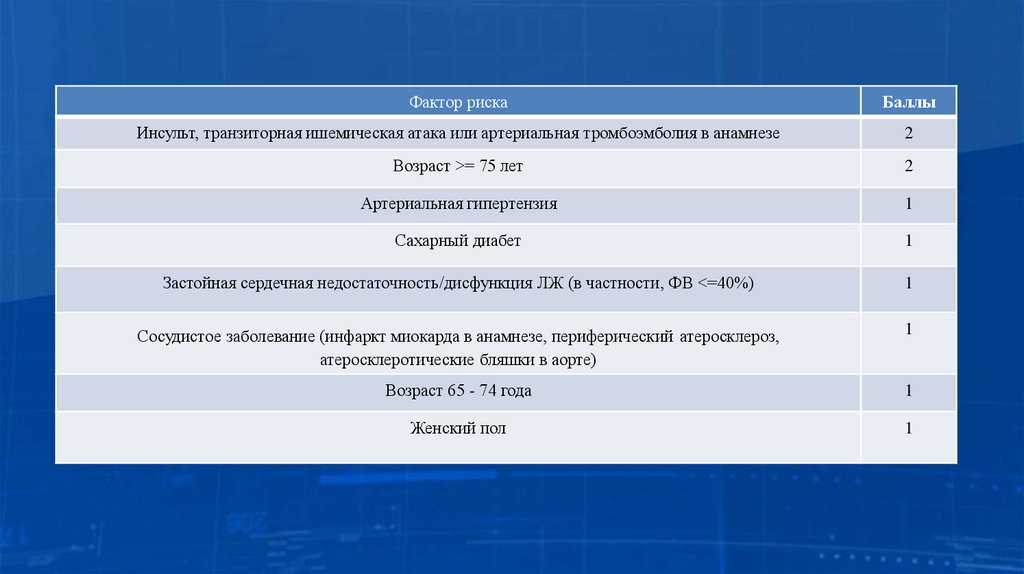 | Фактор риска | Баллы |
|---|---|
| Инсульт, транзиторная ишемическая атака или артериальная тромбоэмболия в анамнезе | 2 |
| Возраст >= 75 лет | 2 |
| Артериальная гипертензия | 1 |
| Сахарный диабет | 1 |
| Застойная сердечная недостаточность/дисфункция ЛЖ (в частности, ФВ <=40%) | 1 |
| Сосудистое заболевание (инфаркт миокарда в анамнезе, периферический атеросклероз, атеросклеротические бляшки в аорте) | 1 |
| Возраст 65 - 74 года | 1 |
| Женский пол | 1 |